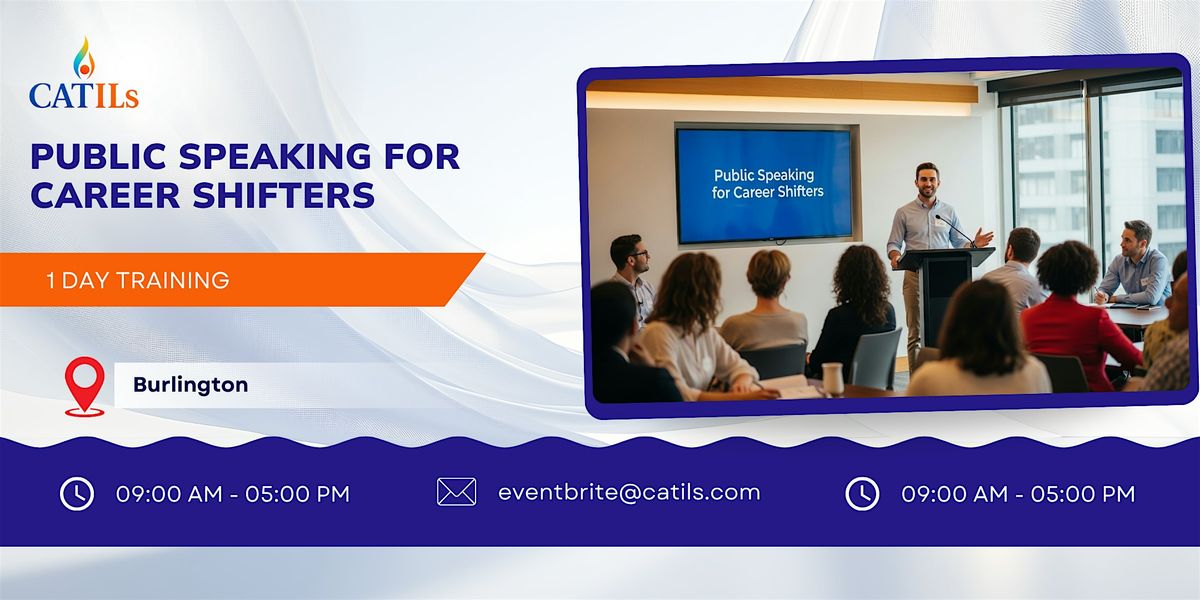 CATILs

PUBLIC SPEAKING FOR CAREER SHIFTERS

1 DAY TRAINING

Burlington

Public Speaking for Career Shifters

09:00 AM - 05:00 PM

eventbrite@catils.com

09:00 AM - 05:00 PM